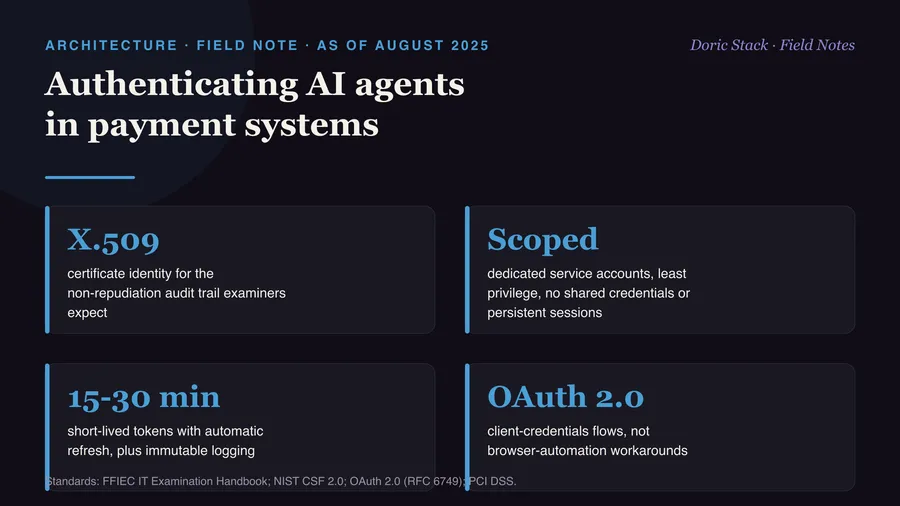 ARCHITECTURE · FIELD NOTE · AS OF AUGUST 2025

Doric Stack · Field Notes

Authenticating AI agents in payment systems

X.509

certificate identity for the non-repudiation audit trail examiners expect

Scoped

dedicated service accounts, least privilege, no shared credentials or persistent sessions

15-30 min

short-lived tokens with automatic refresh, plus immutable logging

OAuth 2.0

client-credentials flows, not browser-automation workarounds

Standards: FFIEC IT Examination Handbook; NIST CSF 2.0; OAuth 2.0 (RFC 6749); PCI DSS.